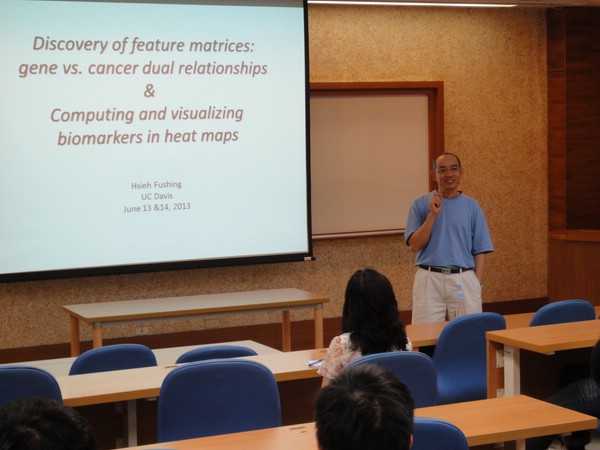 Discovery of feature matrices:
gene vs. cancer dual relationships
&
Computing and visualizing
biomarkers in heat maps

Hsieh Fushing
UC Davis
June 13 &14, 2013